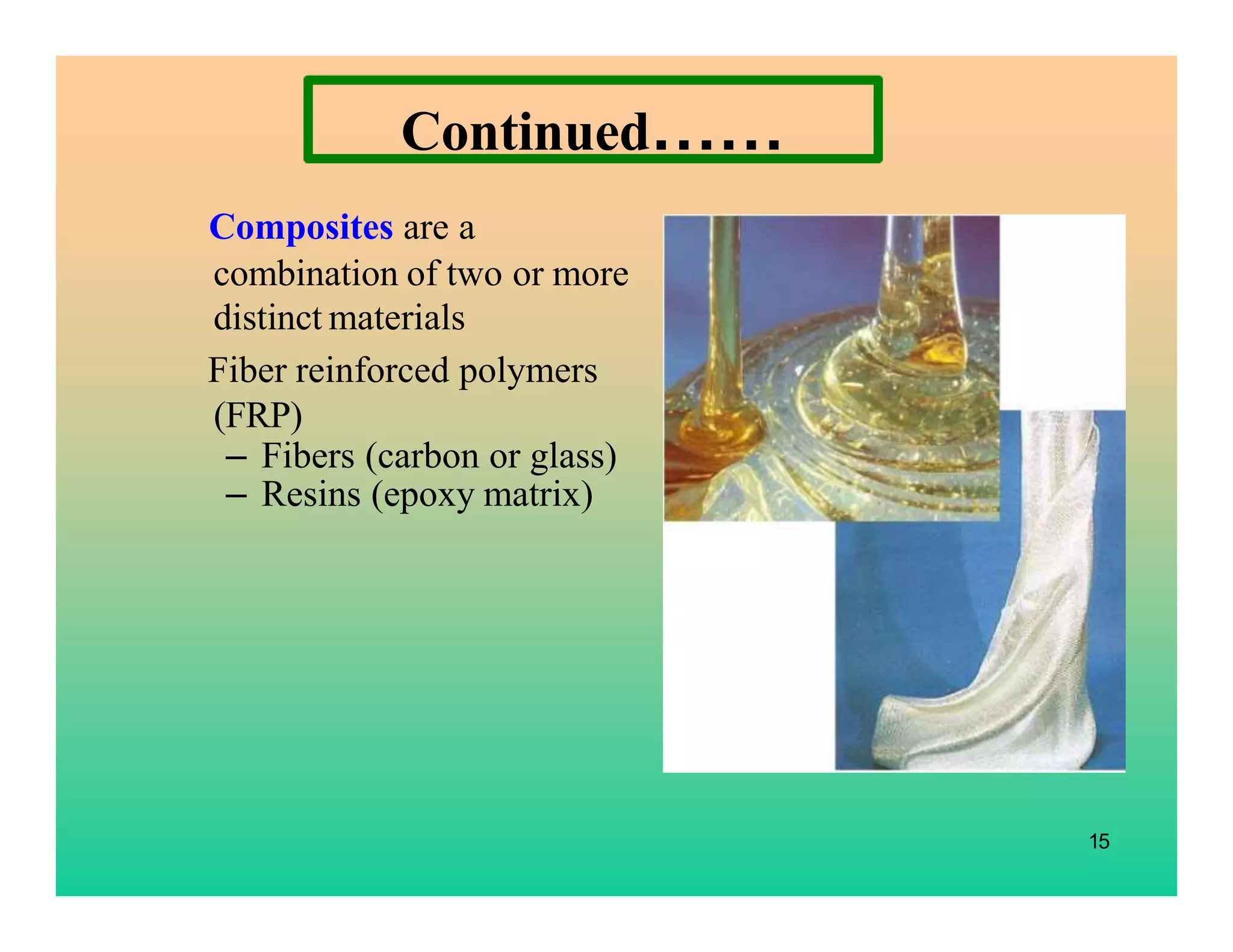 Continued……

Composites are a combination of two or more distinct materials

Fiber reinforced polymers (FRP)
– Fibers (carbon or glass)
– Resins (epoxy matrix)

15